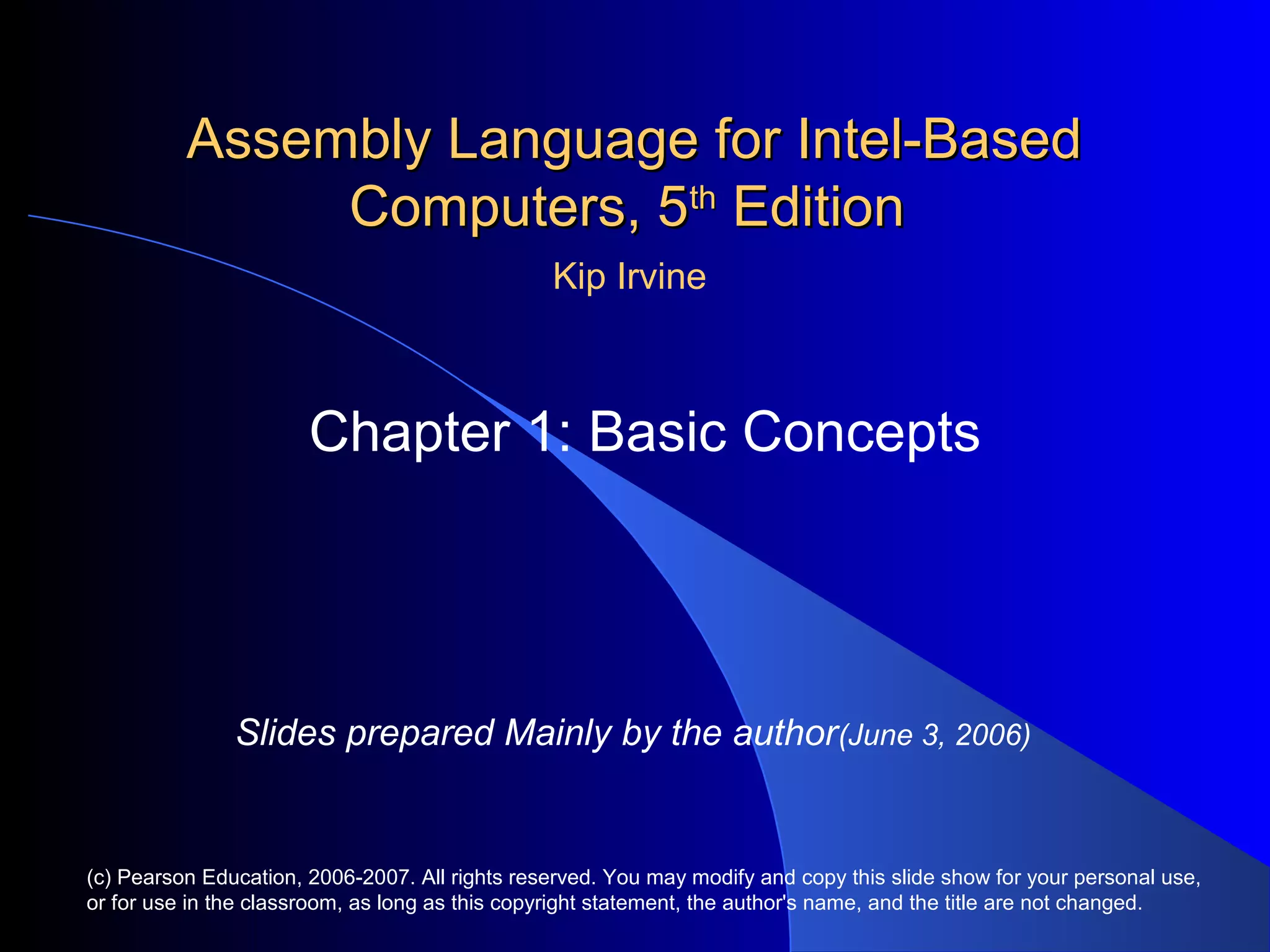 Assembly Language for Intel-Based Computers, 5th Edition

Kip Irvine

Chapter 1: Basic Concepts

Slides prepared Mainly by the author(June 3, 2006)

(c) Pearson Education, 2006-2007. All rights reserved. You may modify and copy this slide show for your personal use, or for use in the classroom, as long as this copyright statement, the author's name, and the title are not changed.